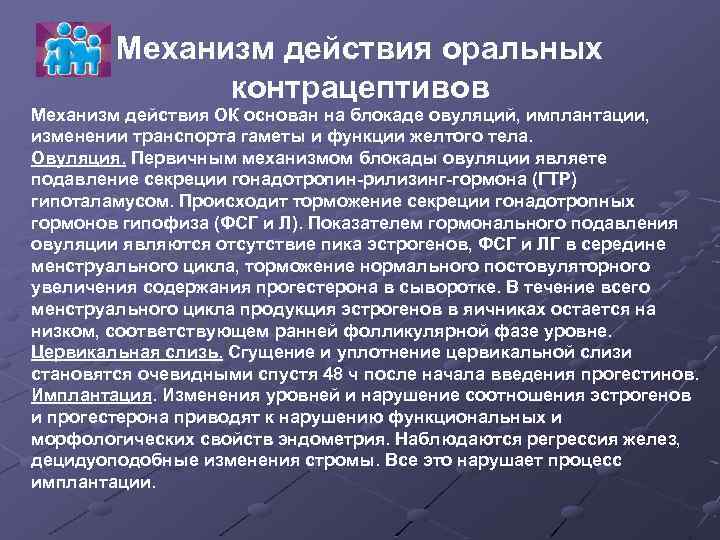 Механизм действия оральных контрацептивов

Механизм действия ОК основан на блокаде овуляций, имплантации, изменении транспорта гаметы и функции желтого тела.
Овуляция. Первичным механизмом блокады овуляции являете подавление секреции гонадотропин-рилизинг-гормона (ГТР) гипоталамусом. Происходит торможение секреции гонадотропных гормонов гипофиза (ФСГ и Л). Показателем гормонального подавления овуляции являются отсутствие пика эстрогенов, ФСГ и ЛГ в середине менструального цикла, торможение нормального постовуляторного увеличения содержания прогестерона в сыворотке. В течение всего менструального цикла продукция эстрогенов в яичниках остается на низком, соответствующем ранней фолликулярной фазе уровне.
Цервикальная слизь. Сгущение и уплотнение цервикальной слизи становятся очевидными спустя 48 ч после начала введения прогестинов.
Имплантация. Изменения уровней и нарушение соотношения эстрогенов и прогестерона приводят к нарушению функциональных и морфологических свойств эндометрия. Наблюдаются регрессия желез, децидуоподобные изменения стромы. Все это нарушает процесс имплантации.